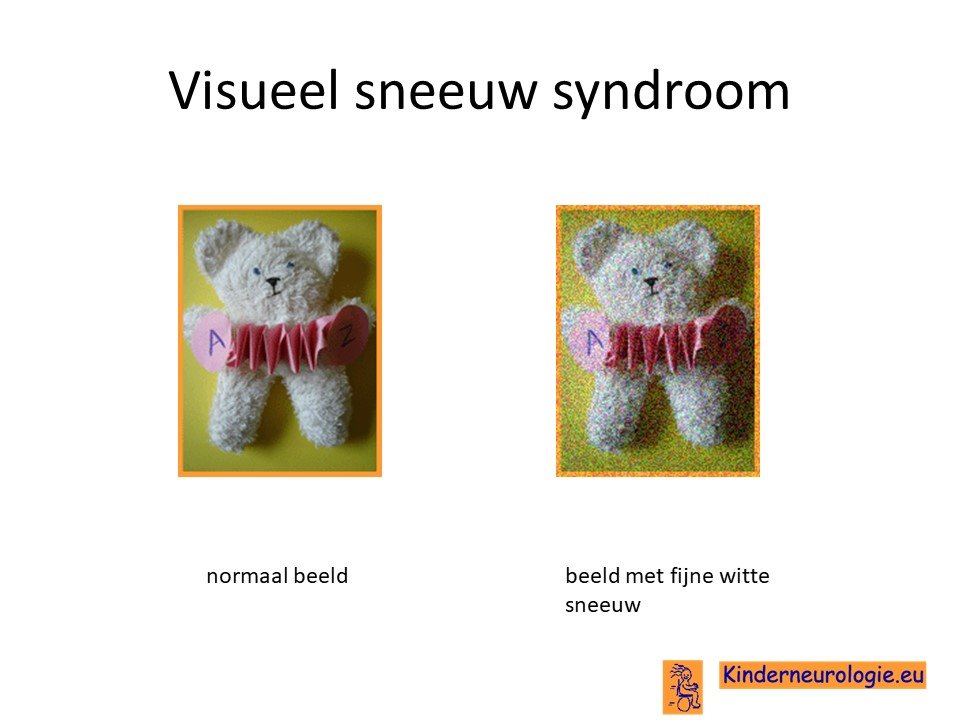 Visueel sneeuw syndroom

A
Z

A

normaal beeld

beeld met fijne witte sneeuw

Kinderneurologie.eu